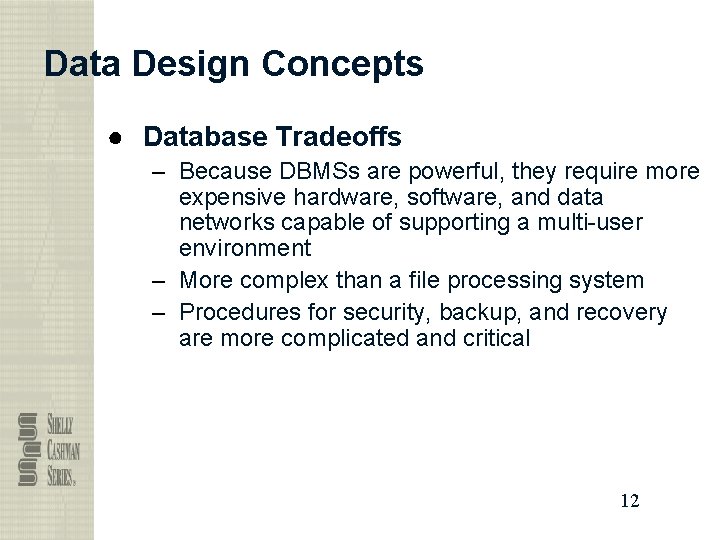 Data Design Concepts

● Database Tradeoffs

– Because DBMSs are powerful, they require more expensive hardware, software, and data networks capable of supporting a multi-user environment

– More complex than a file processing system

– Procedures for security, backup, and recovery are more complicated and critical

SHELLY CASHMAN SERIES®

12